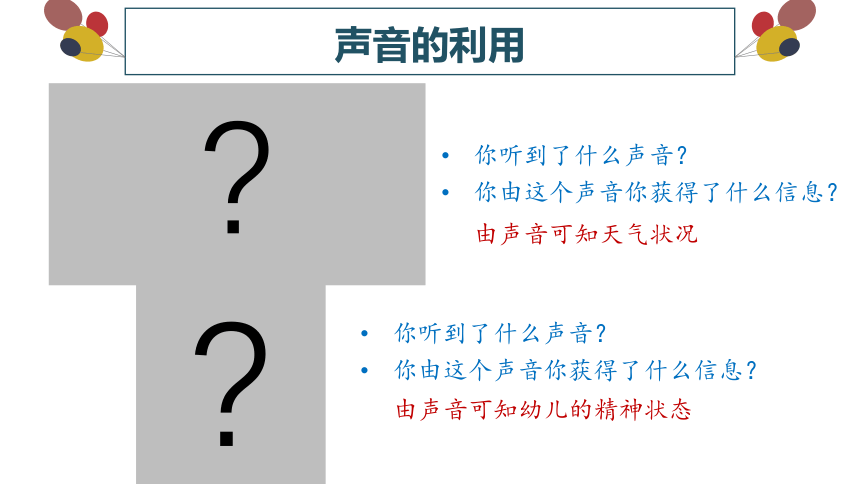 声音的利用

?

• 你听到了什么声音?
• 你由这个声音你获得了什么信息?
由声音可知天气状况

?

• 你听到了什么声音?
• 你由这个声音你获得了什么信息?
由声音可知幼儿的精神状态